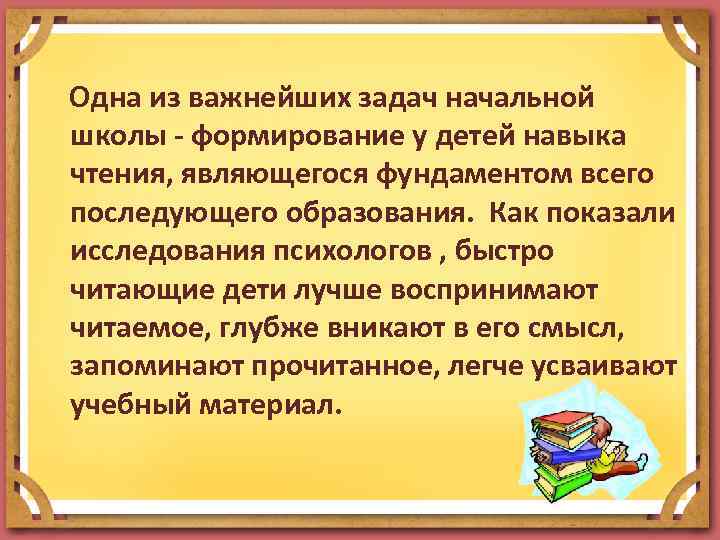 Одна из важнейших задач начальной школы - формирование у детей навыка чтения, являющегося фундаментом всего последующего образования.  Как показали исследования психологов , быстро читающие дети лучше воспринимают читаемое, глубже вникают в его смысл, запоминают прочитанное, легче усваивают учебный материал.